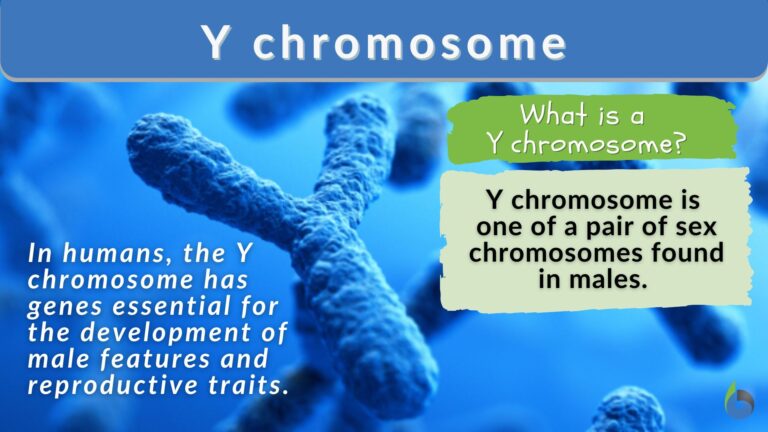 Y chromosome

What is a Y chromosome?

Y chromosome is one of a pair of sex chromosomes found in males.

In humans, the Y chromosome has genes essential for the development of male features and reproductive traits.